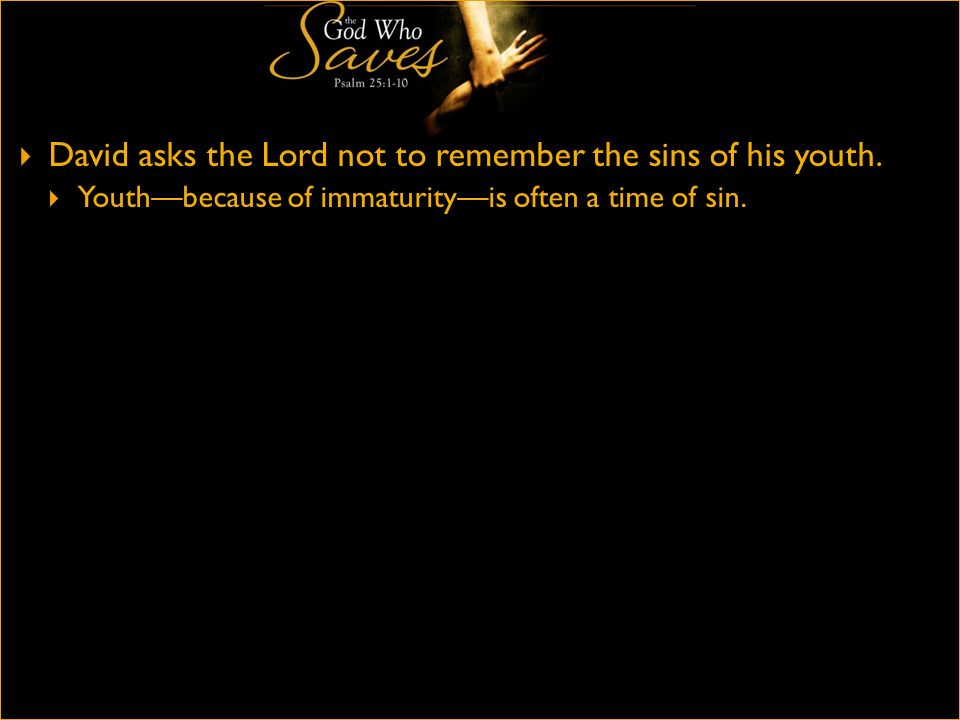 the God Who Saves
Psalm 25:1-10

David asks the Lord not to remember the sins of his youth.

Youth—because of immaturity—is often a time of sin.